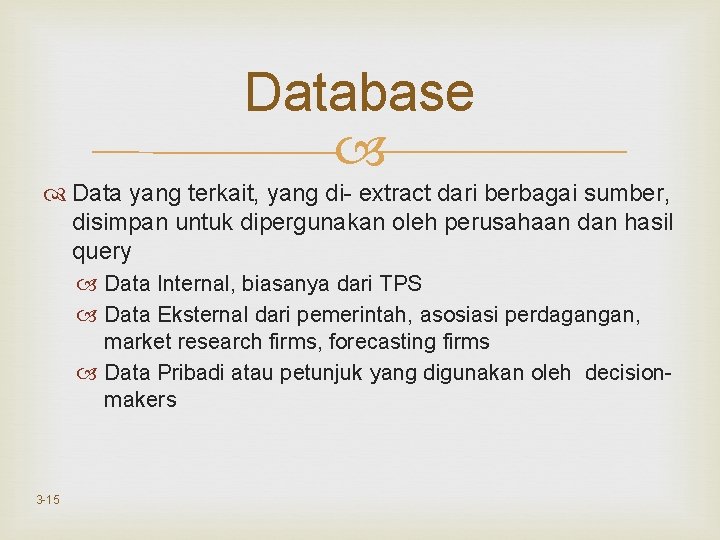 Database

Data yang terkait, yang di- extract dari berbagai sumber, disimpan untuk dipergunakan oleh perusahaan dan hasil query

Data Internal, biasanya dari TPS

Data Eksternal dari pemerintah, asosiasi perdagangan, market research firms, forecasting firms

Data Pribadi atau petunjuk yang digunakan oleh decision-makers

3-15